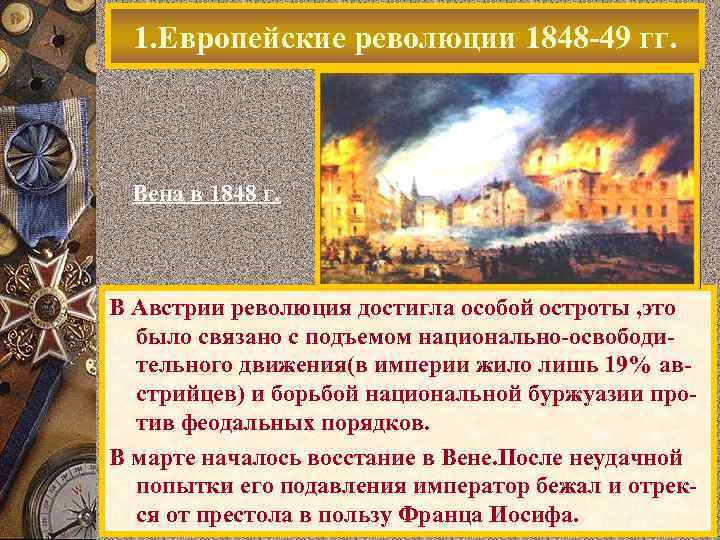 1.Европейские революции 1848-49 гг.

Вена в 1848 г.

В Австрии революция достигла особой остроты ,это было связано с подъемом национально-освободительного движения(в империи жило лишь 19% австрийцев) и борьбой национальной буржуазии против феодальных порядков.

В марте началось восстание в Вене.После неудачной попытки его подавления император бежал и отрекся от престола в пользу Франца Иосифа.